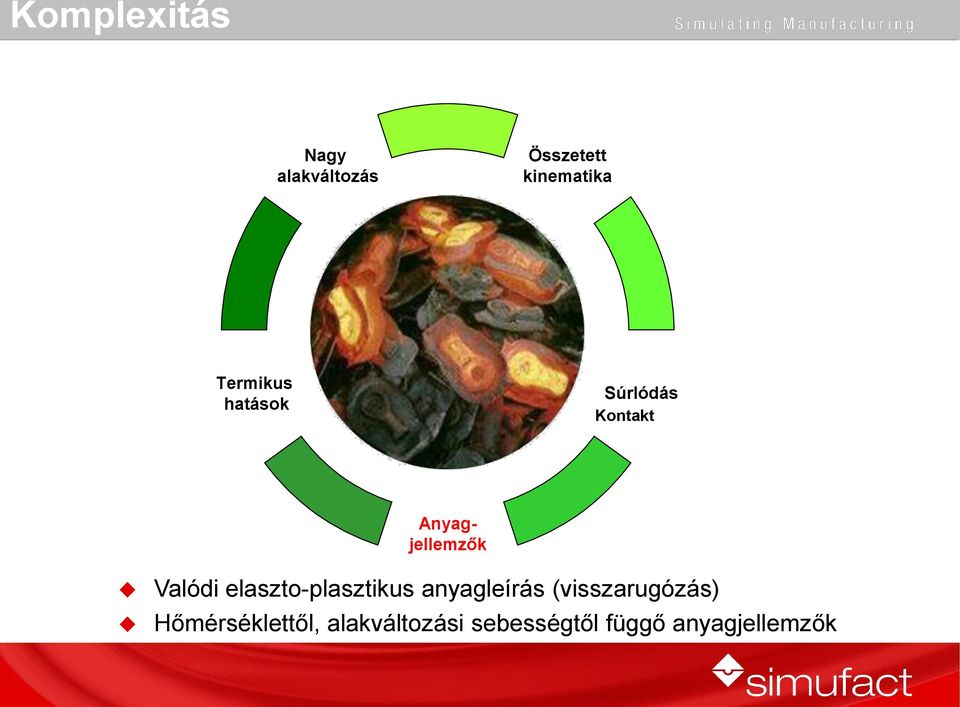 Komplexitás

Simulating Manufacturing

Nagy alakváltozás

Összetett kinematika

Súrlódás
Kontakt

Anyag-jellemzők

Termikus hatások

Valódi elaszto-plasztikus anyagleírás (visszarugózás)

Hőmérséklettől, alakváltozási sebességtől függő anyagjellemzők

simufact